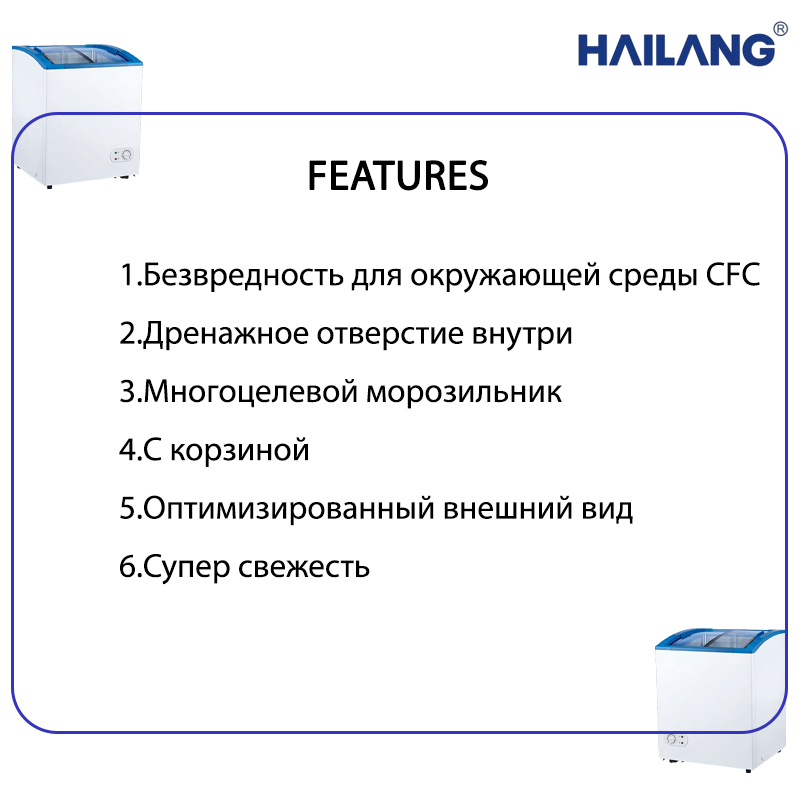 HAILANG®

FEATURES

1.Безвредность для окружающей среды CFC

2.Дренажное отверстие внутри

3.Многоцелевой морозильник

4.С корзиной

5.Оптимизированный внешний вид

6.Супер свежесть